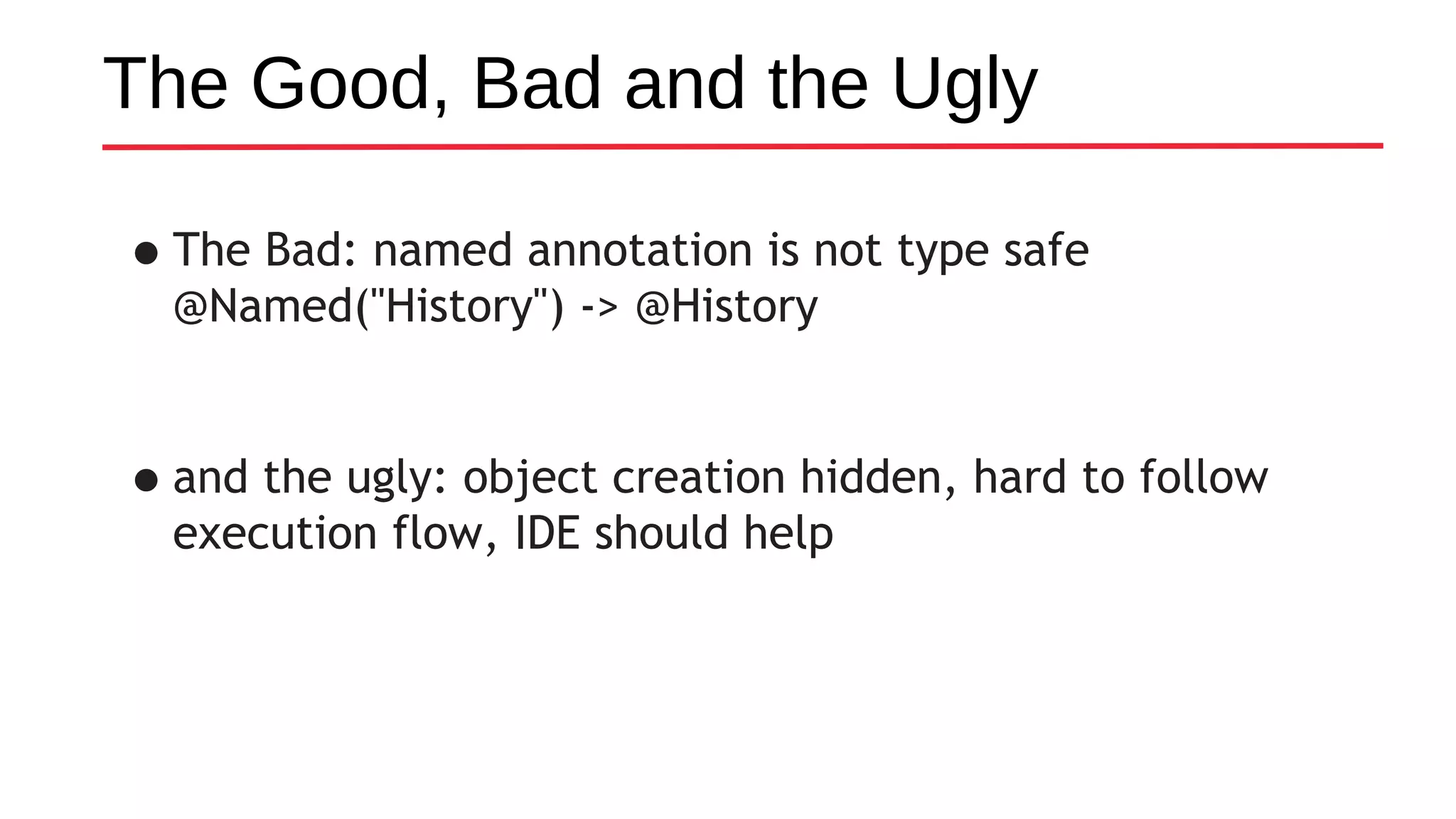 The Good, Bad and the Ugly

● The Bad: named annotation is not type safe
@Named("History") -> @History

● and the ugly: object creation hidden, hard to follow execution flow, IDE should help